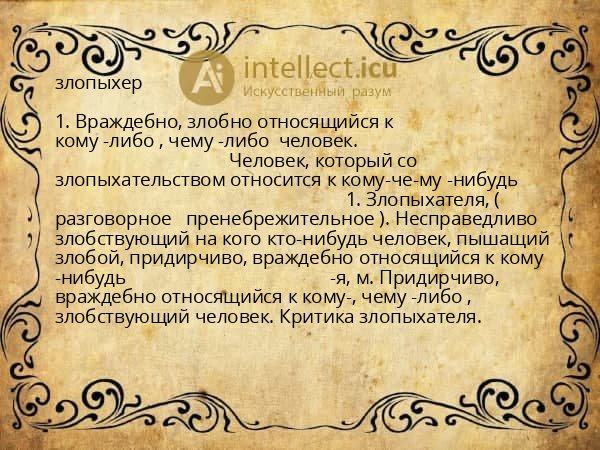 Ai intellect.icu
Искусственный разум

злопыхер

1. Враждебно, злобно относящийся к кому -либо , чему -либо  человек.
Человек, который со злопыхательством относится к кому-че-му -нибудь
1. Злопыхателя, ( разговорное   пренебрежительное ). Несправедливо злобствующий на кого кто-нибудь человек, пышащий злобой, придирчиво, враждебно относящийся к кому -нибудь
-я, м. Придирчиво, враждебно относящийся к кому-, чему -либо , злобствующий человек. Критика злопыхателя.